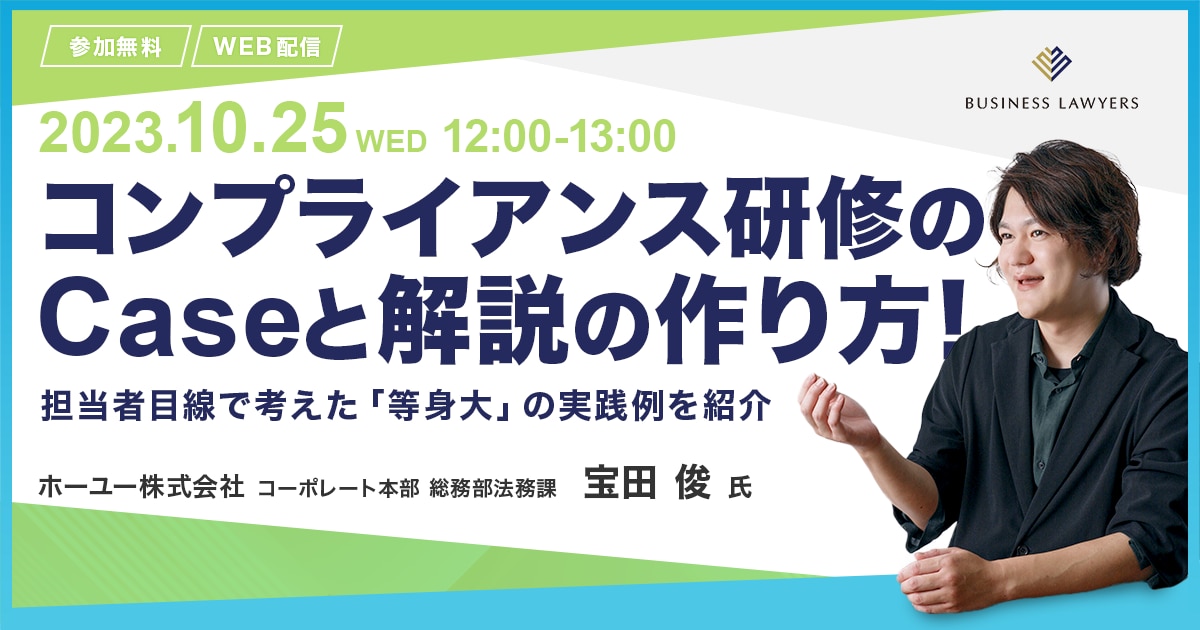 参加無料 WEB配信

BUSINESS LAWYERS

2023.10.25 WED 12:00-13:00

コンプライアンス研修のCaseと解説の作り方!

担当者目線で考えた「等身大」の実践例を紹介

ホーユー株式会社 コーポレート本部 総務部法務課 宝田 俊 氏